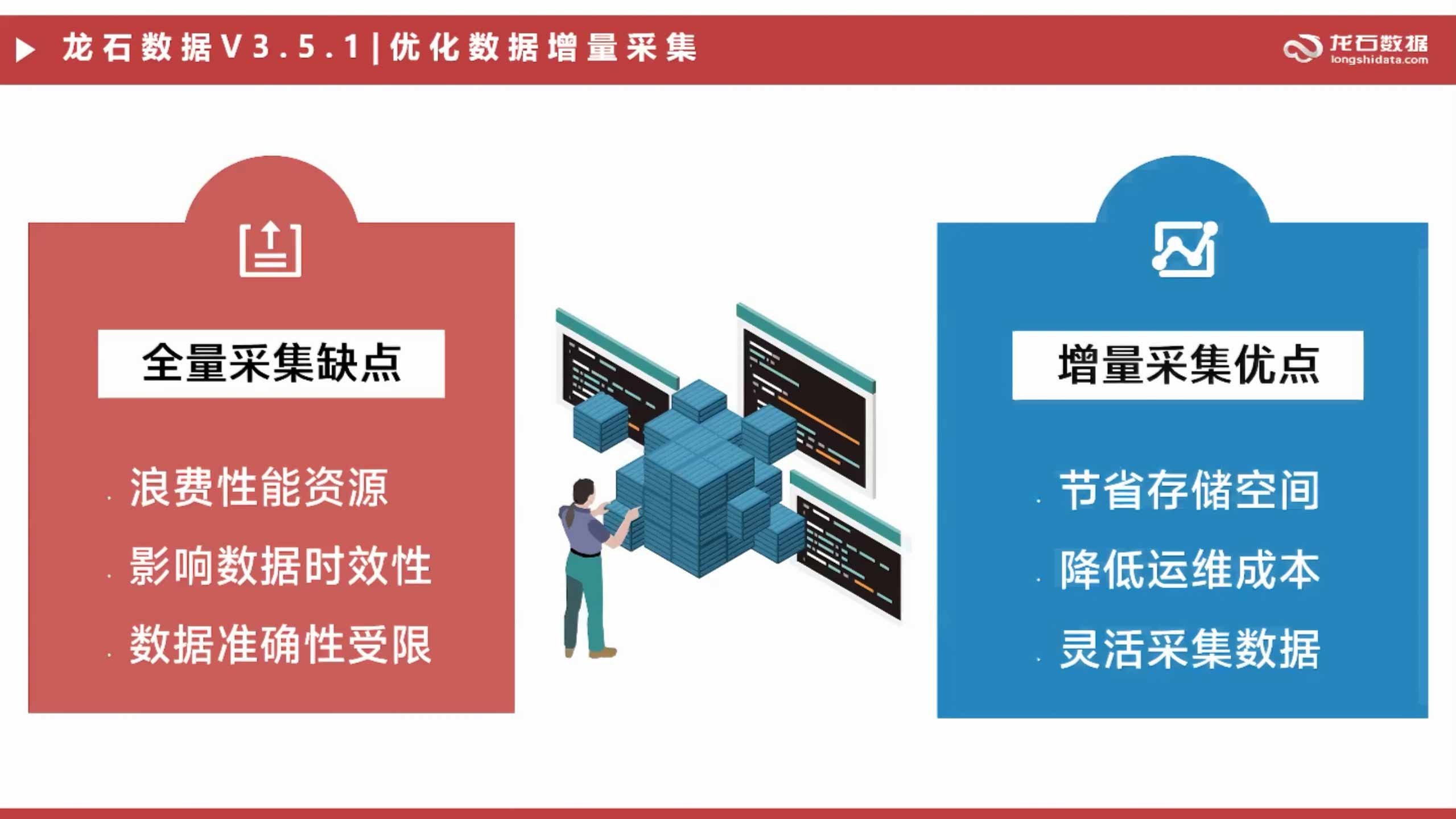 龙石数据V3.5.1|优化数据增量采集

龙石数据
longshidata.com

全量采集缺点

· 浪费性能资源
· 影响数据时效性
· 数据准确性受限

增量采集优点

· 节省存储空间
· 降低运维成本
· 灵活采集数据